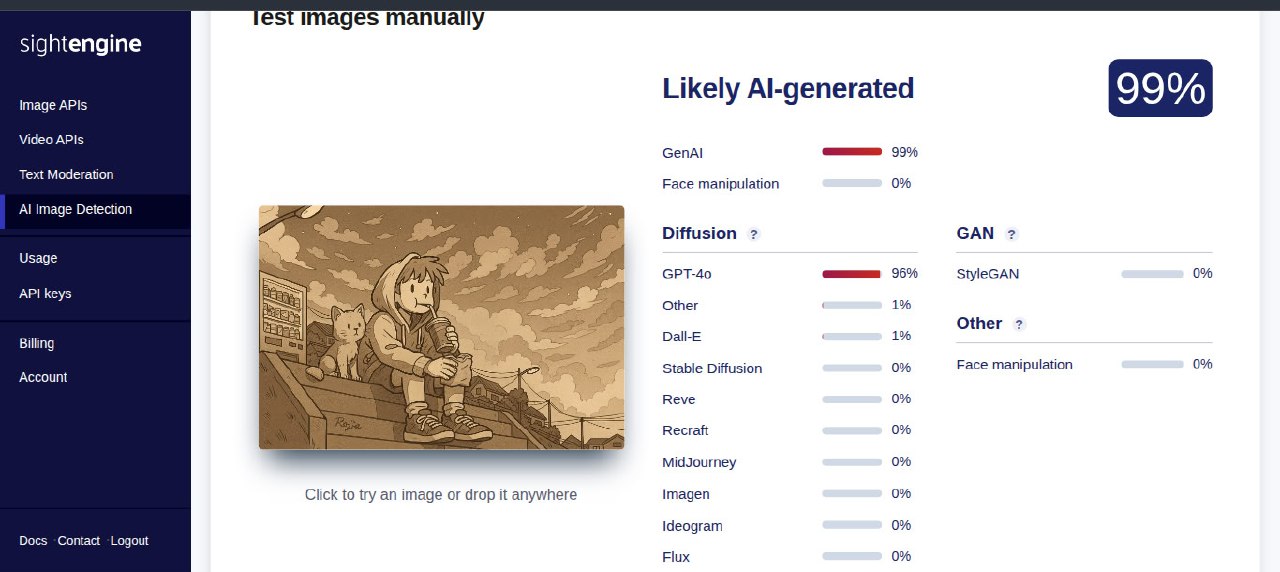 sightengine

Image APIs
Video APIs
Text Moderation
AI Image Detection

Usage
API keys

Billing
Account

Docs · Contact · Logout

Test images manually

Click to try an image or drop it anywhere

Likely AI-generated

99%

GenAI 99%
Face manipulation 0%

Diffusion ?

GPT-4o 96%
Other 1%
Dall-E 1%
Stable Diffusion 0%
Reve 0%
Recraft 0%
MidJourney 0%
Imagen 0%
Ideogram 0%
Flux 0%

GAN ?

StyleGAN 0%

Other ?

Face manipulation 0%